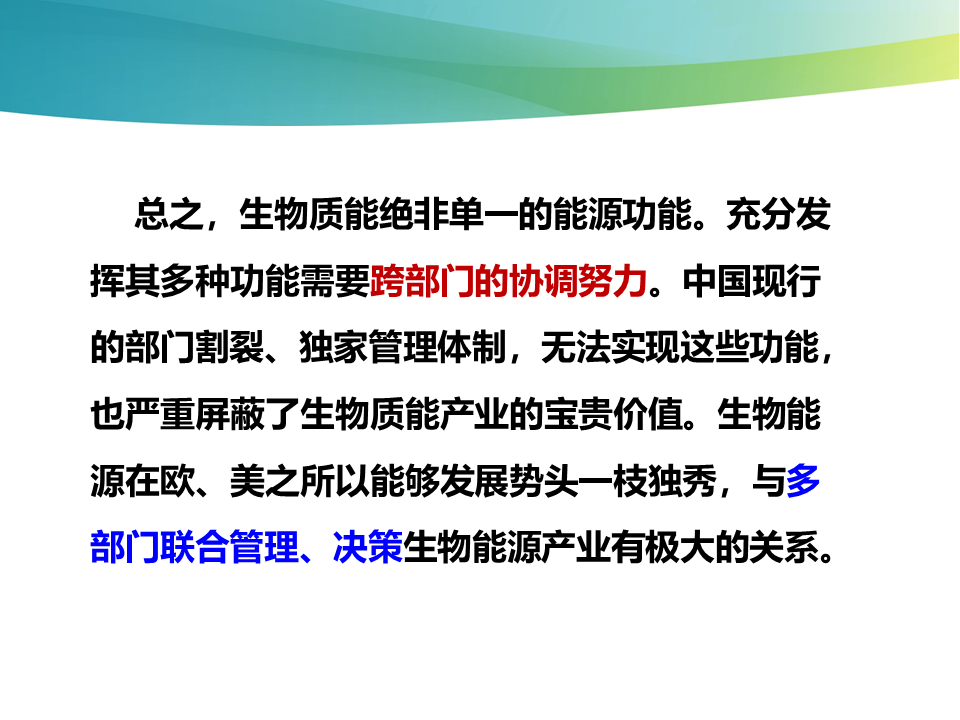 总之，生物质能绝非单一的能源功能。充分发挥其多种功能需要跨部门的协调努力。中国现行的部门割裂、独家管理体制，无法实现这些功能，也严重屏蔽了生物质能产业的宝贵价值。生物能源在欧、美之所以能够发展势头一枝独秀，与多部门联合管理、决策生物能源产业有极大的关系。